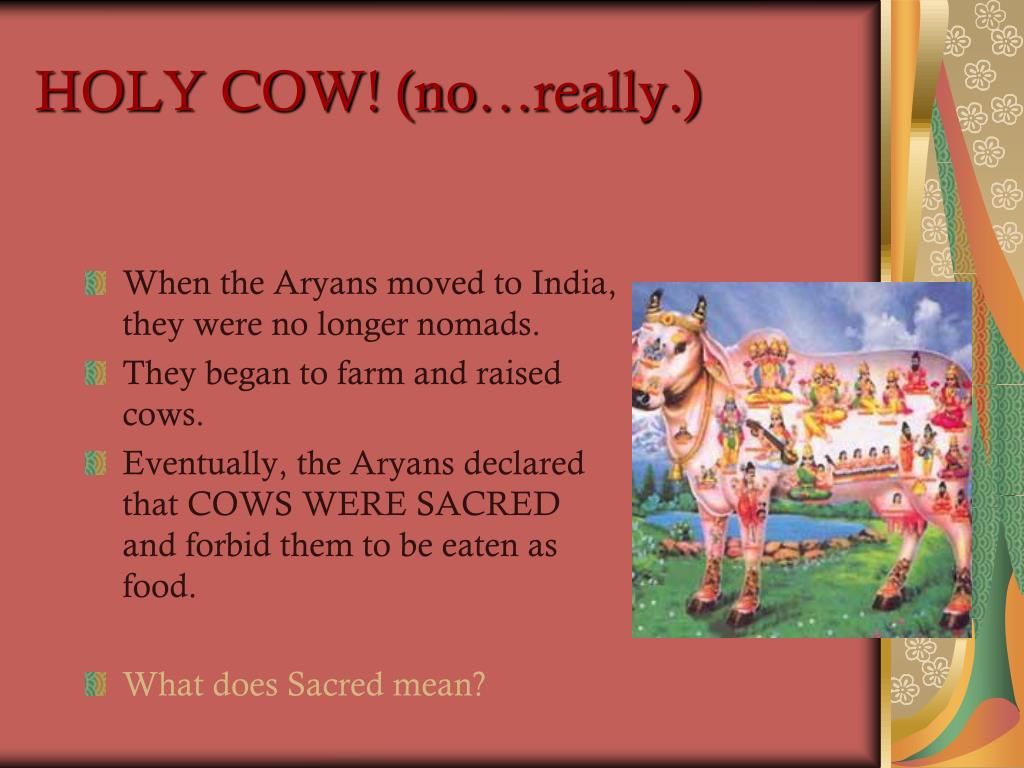 HOLY COW! (no…really.)

When the Aryans moved to India, they were no longer nomads.

They began to farm and raised cows.

Eventually, the Aryans declared that COWS WERE SACRED and forbid them to be eaten as food.

What does Sacred mean?